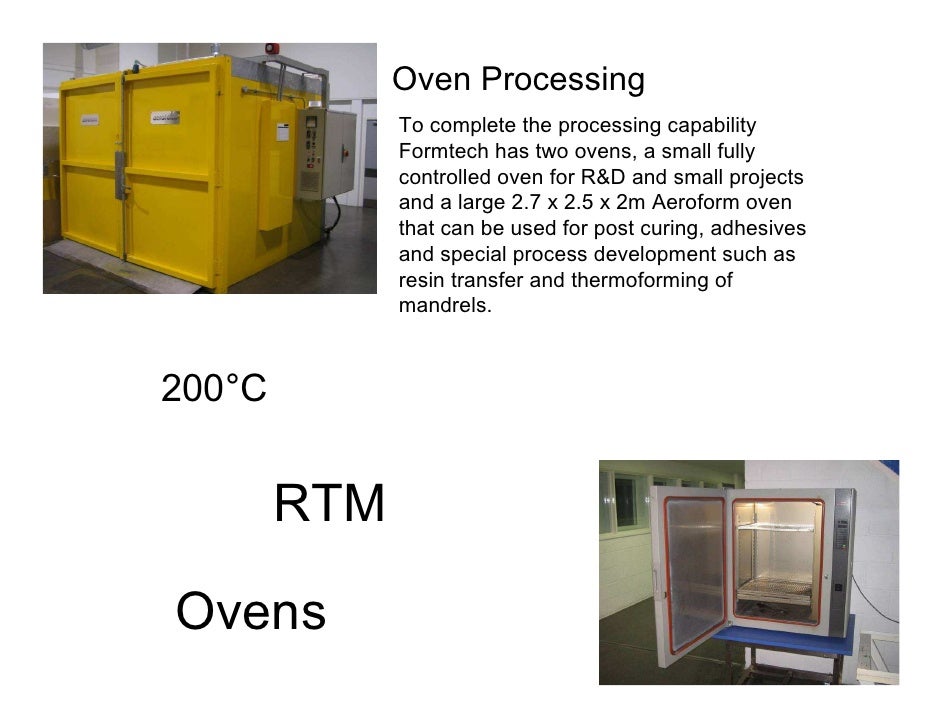 Oven Processing

To complete the processing capability Formtech has two ovens, a small fully controlled oven for R&D and small projects and a large 2.7 x 2.5 x 2m Aeroform oven that can be used for post curing, adhesives and special process development such as resin transfer and thermoforming of mandrels.

200°C

RTM

Ovens